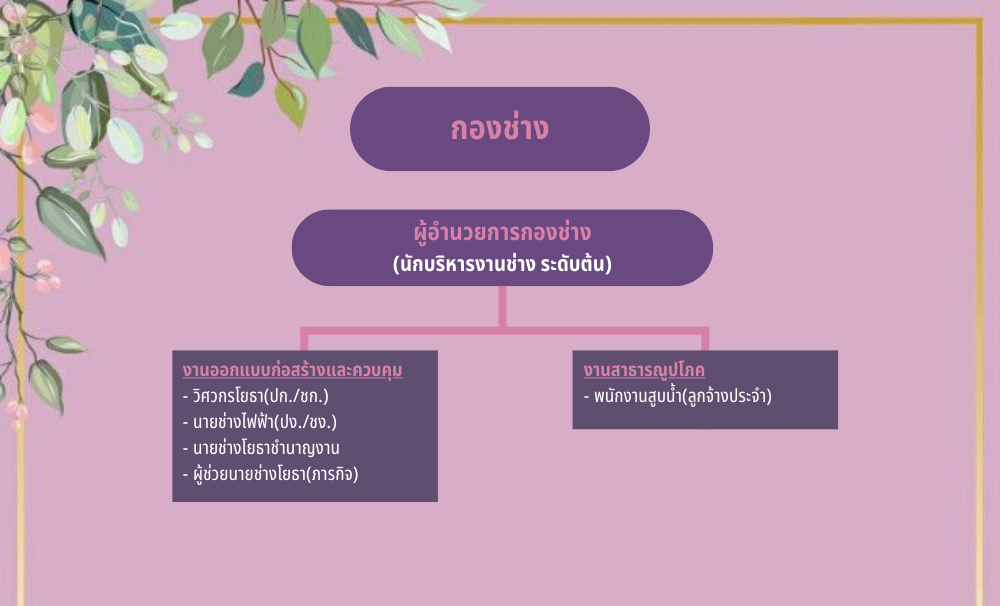 กองช่าง

ผู้อำนวยการกองช่าง
(นักบริหารงานช่าง ระดับต้น)

งานออกแบบก่อสร้างและควบคุม
- วิศวกรโยธา(ปก./ชก.)
- นายช่างไฟฟ้า(ปง./ชง.)
- นายช่างโยธาชำนาญงาน
- ผู้ช่วยนายช่างโยธา(ภารกิจ)

งานสาธารณูปโภค
- พนักงานสูบน้ำ(ลูกจ้างประจำ)